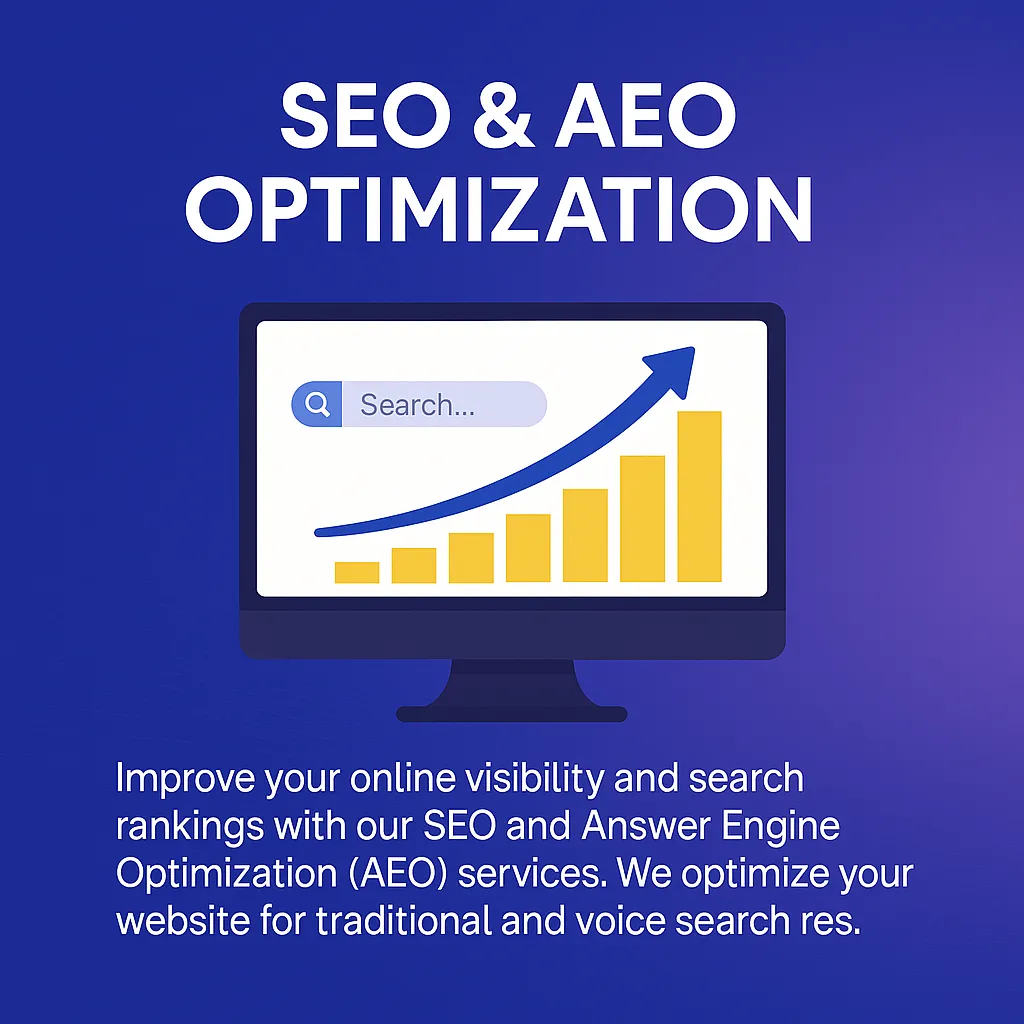 SEO & AEO OPTIMIZATION

Search...

Improve your online visibility and search rankings with our SEO and Answer Engine Optimization (AEO) services. We optimize your website for traditional and voice search res.